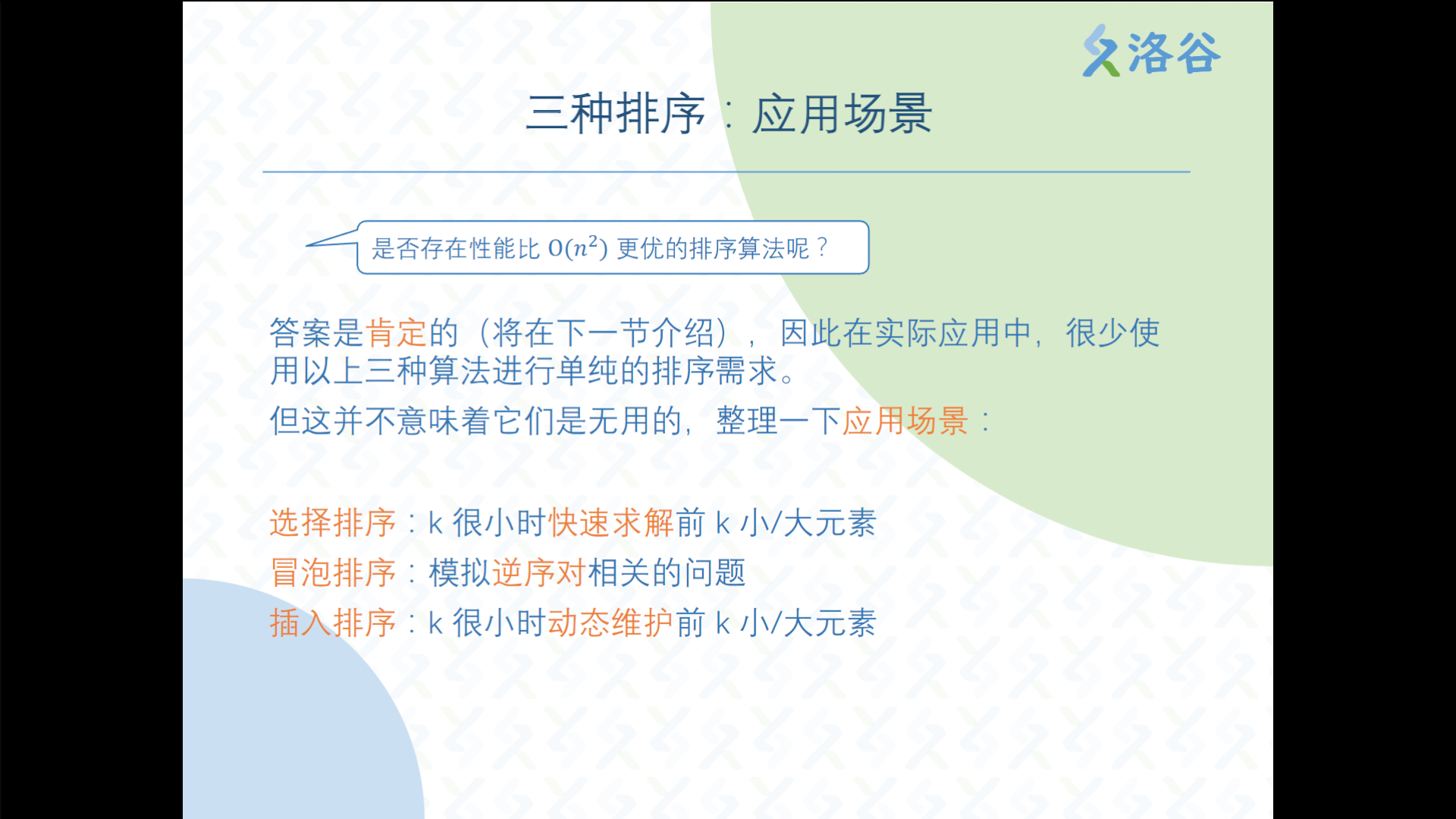 洛谷

三种排序：应用场景

是否存在性能比 $O(n^2)$ 更优的排序算法呢？

答案是肯定的（将在下一节介绍），因此在实际应用中，很少使用以上三种算法进行单纯的排序需求。

但这并不意味着它们是无用的，整理一下应用场景：

选择排序：k 很小时快速求解前 k 小/大元素
冒泡排序：模拟逆序对相关的问题
插入排序：k 很小时动态维护前 k 小/大元素